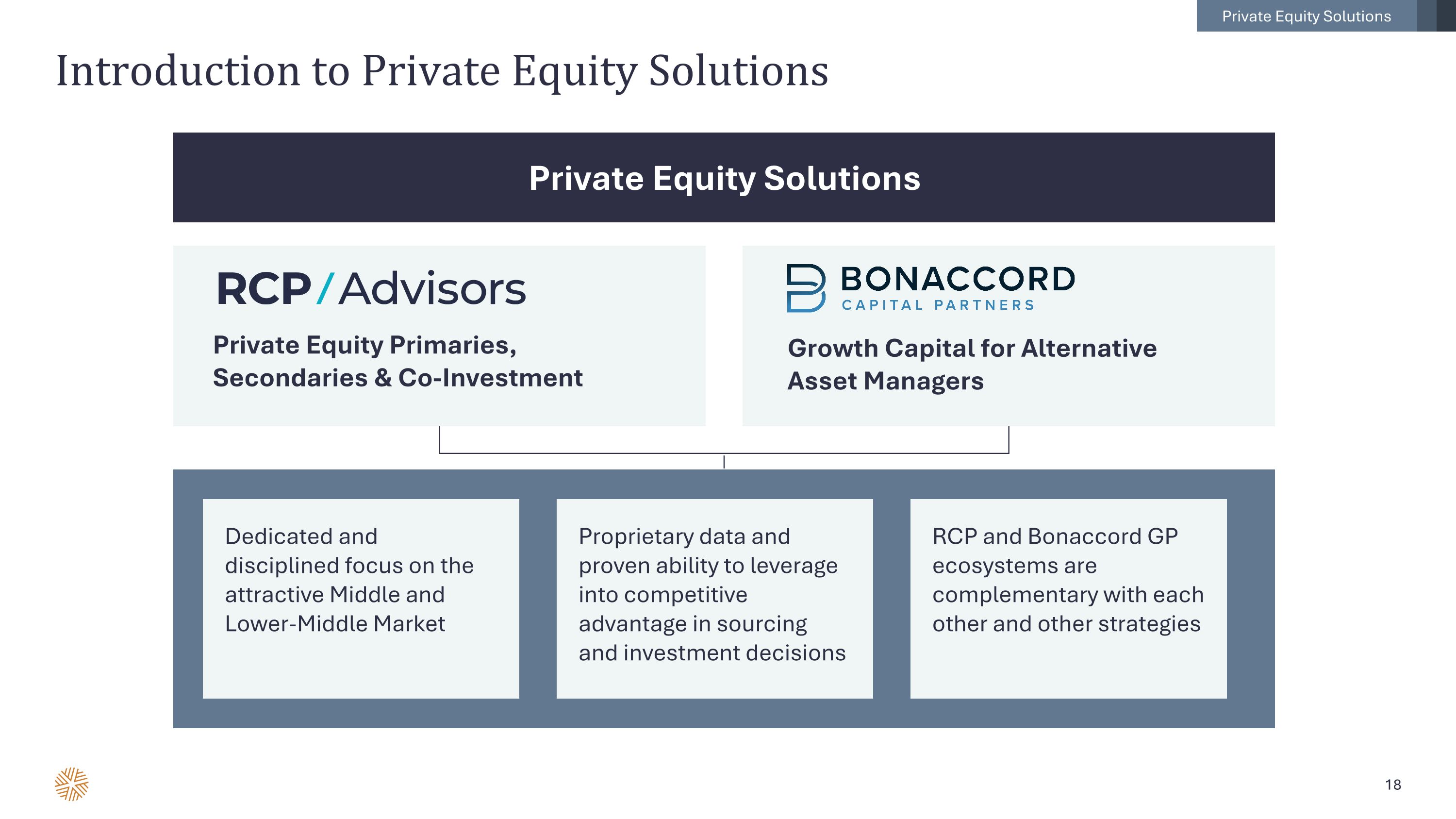 Private Equity Solutions

Introduction to Private Equity Solutions

Private Equity Solutions

RCP/Advisors

Private Equity Primaries, Secondaries & Co-Investment

BONACCORD
CAPITAL PARTNERS

Growth Capital for Alternative Asset Managers

Dedicated and disciplined focus on the attractive Middle and Lower-Middle Market

Proprietary data and proven ability to leverage into competitive advantage in sourcing and investment decisions

RCP and Bonaccord GP ecosystems are complementary with each other and other strategies

18